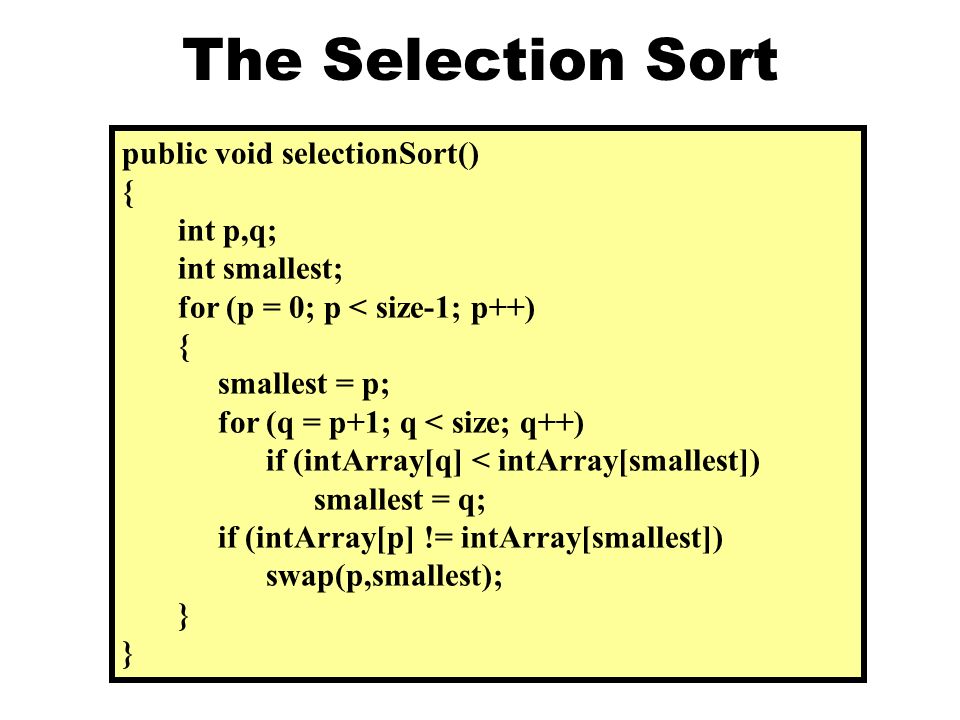 The Selection Sort

public void selectionSort()
{
    int p,q;
    int smallest;
    for (p = 0; p < size-1; p++)
    {
        smallest = p;
        for (q = p+1; q < size; q++)
            if (intArray[q] < intArray[smallest])
                smallest = q;
        if (intArray[p] != intArray[smallest])
            swap(p,smallest);
    }
}